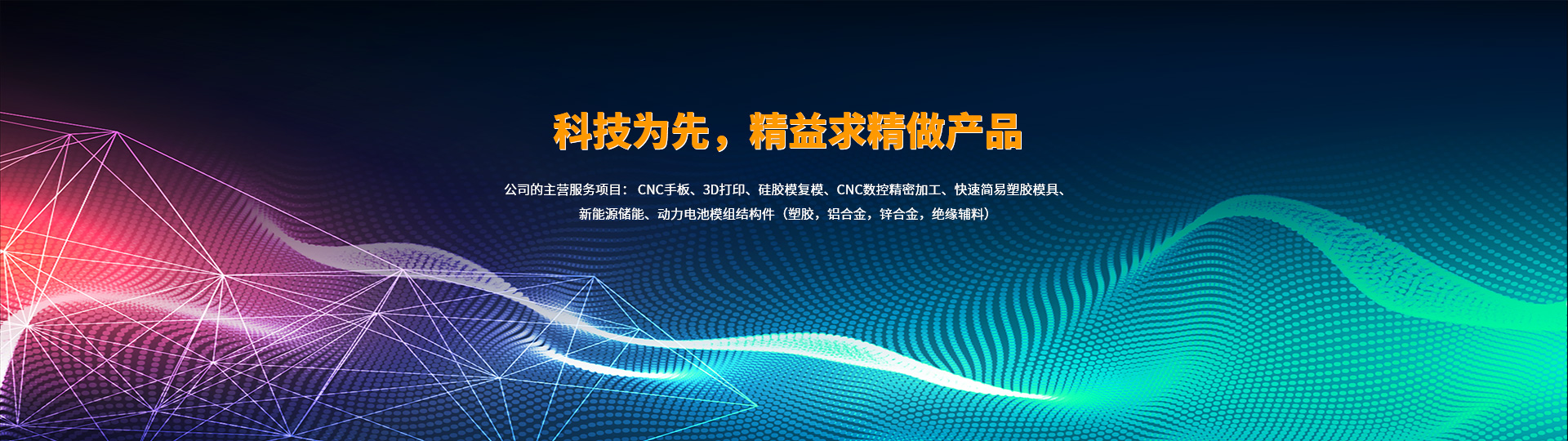 科技为先，精益求精做产品

公司的主营服务项目： CNC手板、3D打印、硅胶模复模、CNC数控精密加工、快速简易塑胶模具、新能源储能、动力电池模组结构件（塑胶，铝合金，锌合金，绝缘辅料）